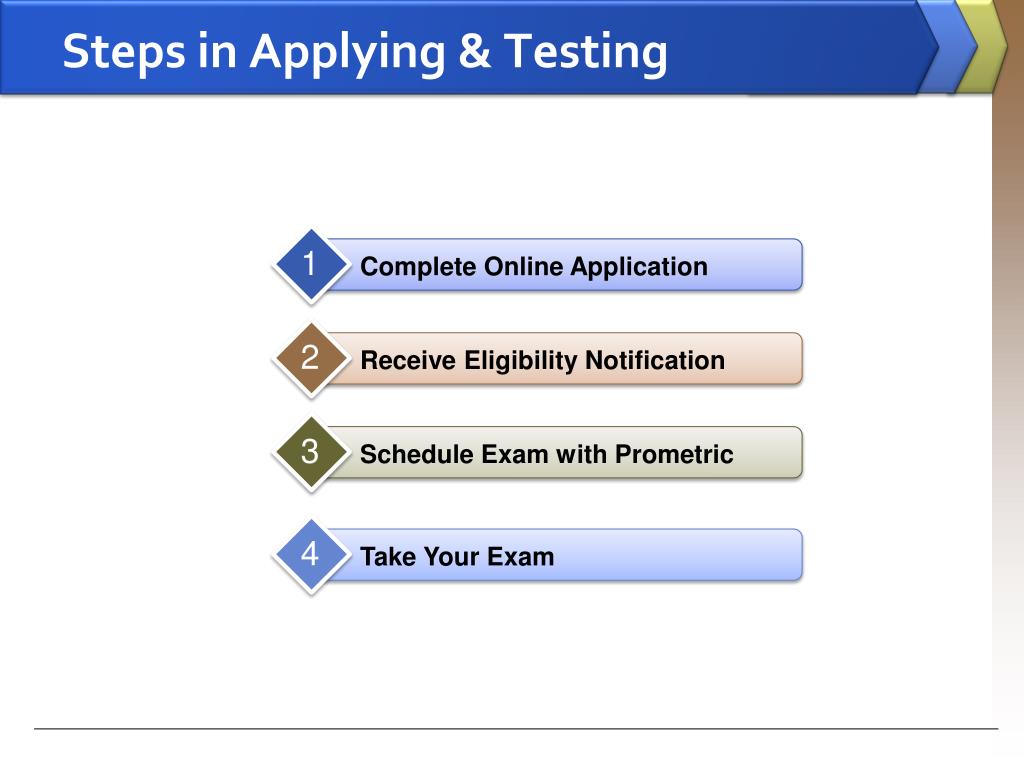 Steps in Applying & Testing

1 Complete Online Application

2 Receive Eligibility Notification

3 Schedule Exam with Prometric

4 Take Your Exam